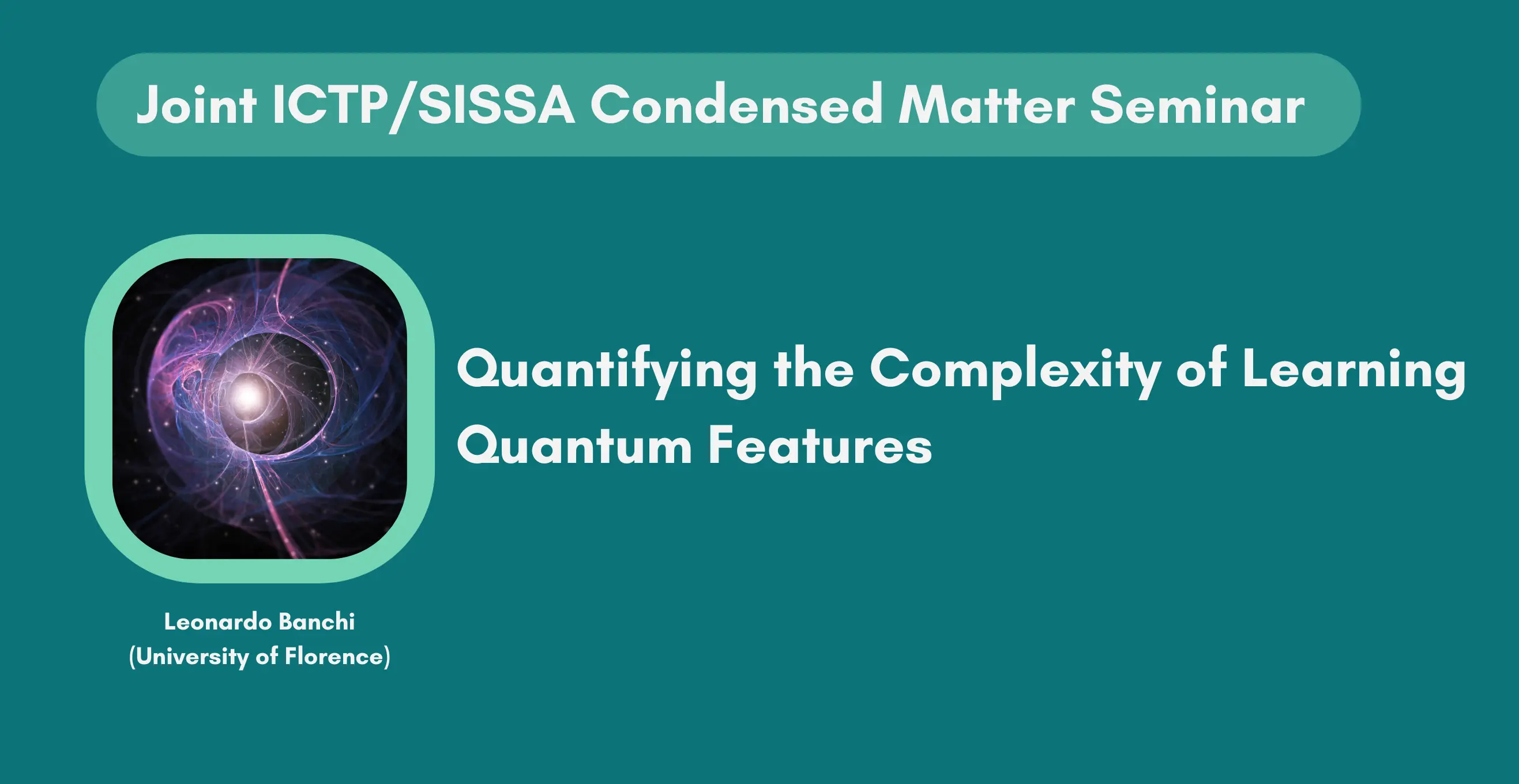 Joint ICTP/SISSA Condensed Matter Seminar

Quantifying the Complexity of Learning Quantum Features

Leonardo Banchi
(University of Florence)